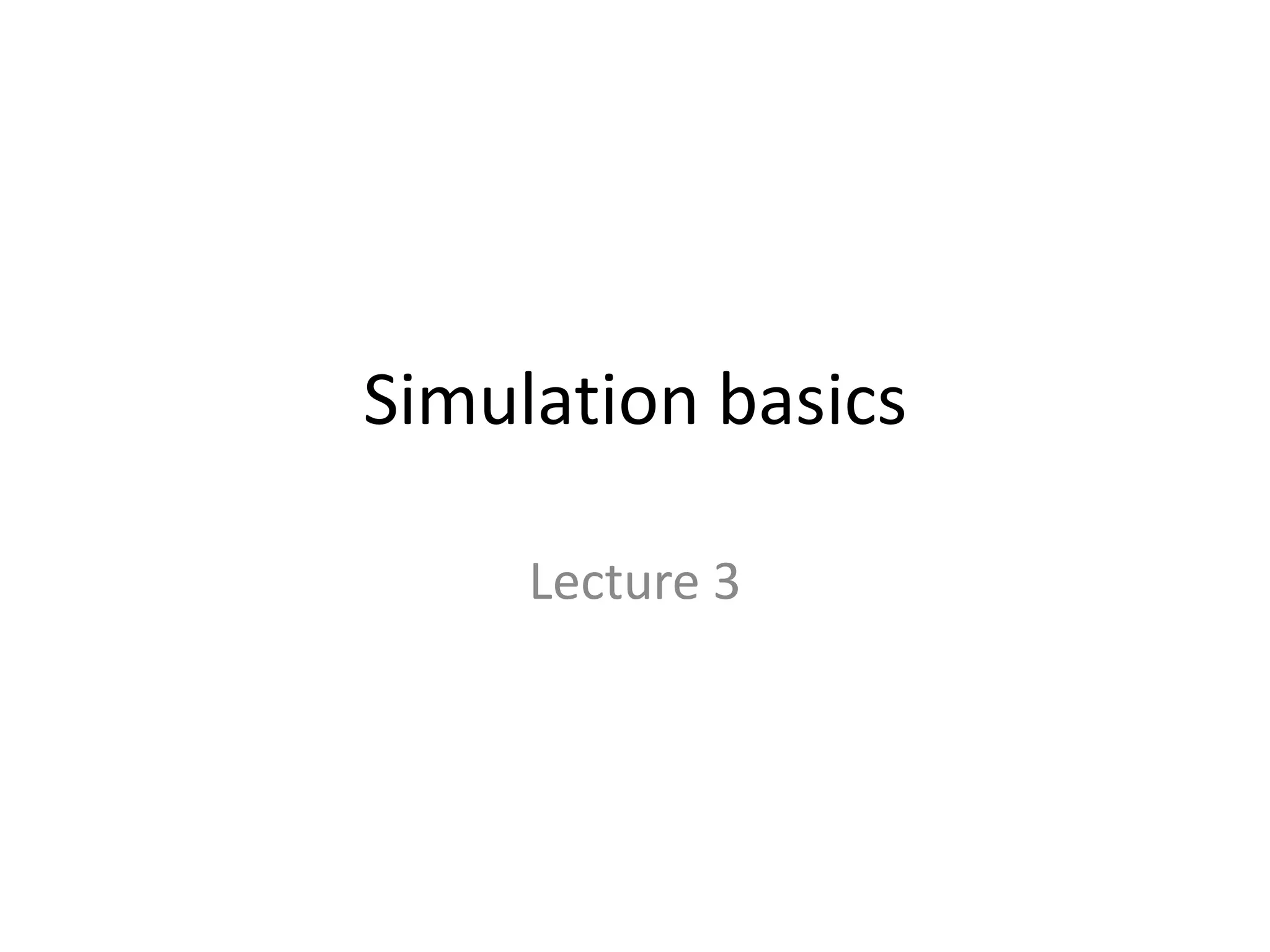 Simulation basics

Lecture 3